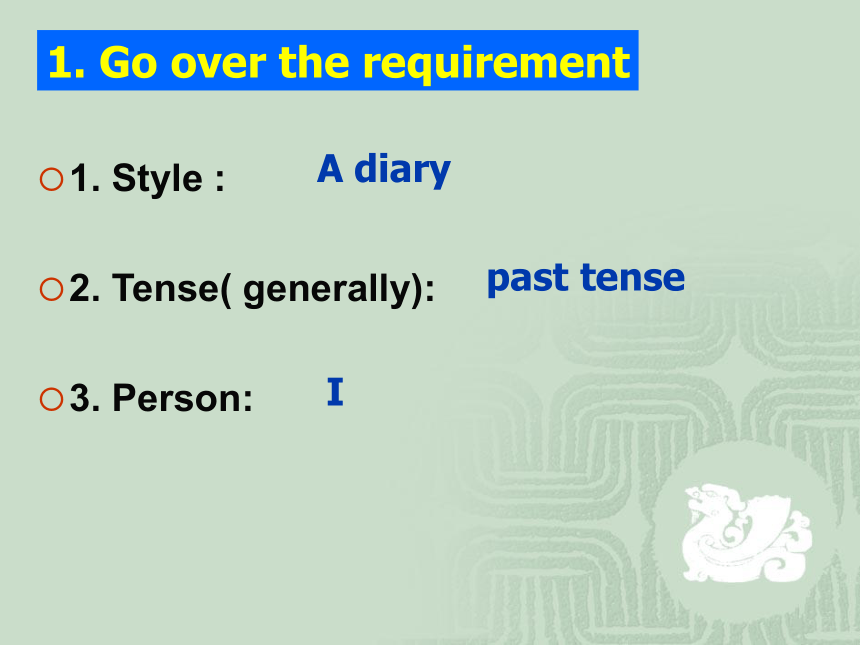 1. Go over the requirement

1. Style : A diary

2. Tense( generally): past tense

3. Person: I